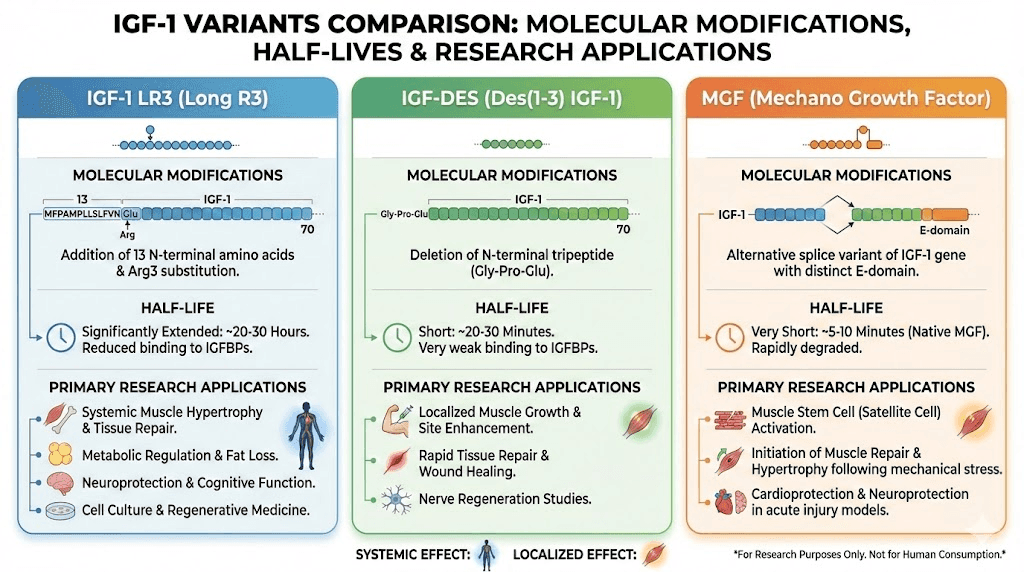 IGF-1 VARIANTS COMPARISON: MOLECULAR MODIFICATIONS, HALF-LIVES & RESEARCH APPLICATIONS

IGF-1 LR3 (Long R3)

MOLECULAR MODIFICATIONS

13
IGF-1
MFPAMPLLSLFVN Glu
Arg
70

Addition of 13 N-terminal amino acids & Arg3 substitution.

HALF-LIFE

Significantly Extended: ~20-30 Hours. Reduced binding to IGFBPs.

PRIMARY RESEARCH APPLICATIONS

Systemic Muscle Hypertrophy & Tissue Repair.

Metabolic Regulation & Fat Loss.

Neuroprotection & Cognitive Function.

Cell Culture & Regenerative Medicine.

IGF-DES (Des(1-3) IGF-1)

MOLECULAR MODIFICATIONS

IGF-1
Gly-Pro-Glu
70

Deletion of N-terminal tripeptide (Gly-Pro-Glu).

HALF-LIFE

Short: ~20-30 Minutes. Very weak binding to IGFBPs.

PRIMARY RESEARCH APPLICATIONS

Localized Muscle Growth & Site Enhancement.

Rapid Tissue Repair & Wound Healing.

Nerve Regeneration Studies.

MGF (Mechano Growth Factor)

MOLECULAR MODIFICATIONS

IGF-1
E-domain

Alternative splice variant of IGF-1 gene with distinct E-domain.

HALF-LIFE

Very Short: ~5-10 Minutes (Native MGF). Rapidly degraded.

PRIMARY RESEARCH APPLICATIONS

Muscle Stem Cell (Satellite Cell) Activation.

Initiation of Muscle Repair & Hypertrophy following mechanical stress.

Cardioprotection & Neuroprotection in acute injury models.

SYSTEMIC EFFECT: LOCALIZED EFFECT:

*For Research Purposes Only. Not for Human Consumption.*